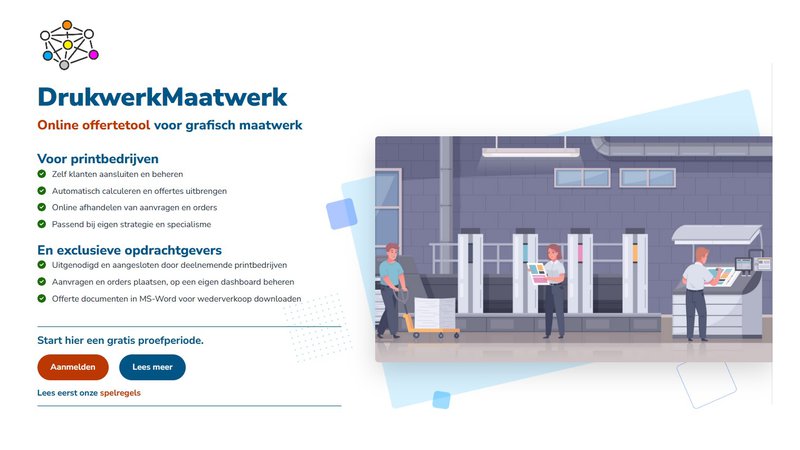 DrukwerkMaatwerk

Online offertetool voor grafisch maatwerk

Voor printbedrijven

Zelf klanten aansluiten en beheren

Automatisch calculeren en offertes uitbrengen

Online afhandelen van aanvragen en orders

Passend bij eigen strategie en specialisme

En exclusieve opdrachtgevers

Uitgenodigd en aangesloten door deelnemende printbedrijven

Aanvragen en orders plaatsen, op een eigen dashboard beheren

Offerte documenten in MS-Word voor wederverkoop downloaden

Start hier een gratis proefperiode.

Aanmelden

Lees meer

Lees eerst onze spelregels